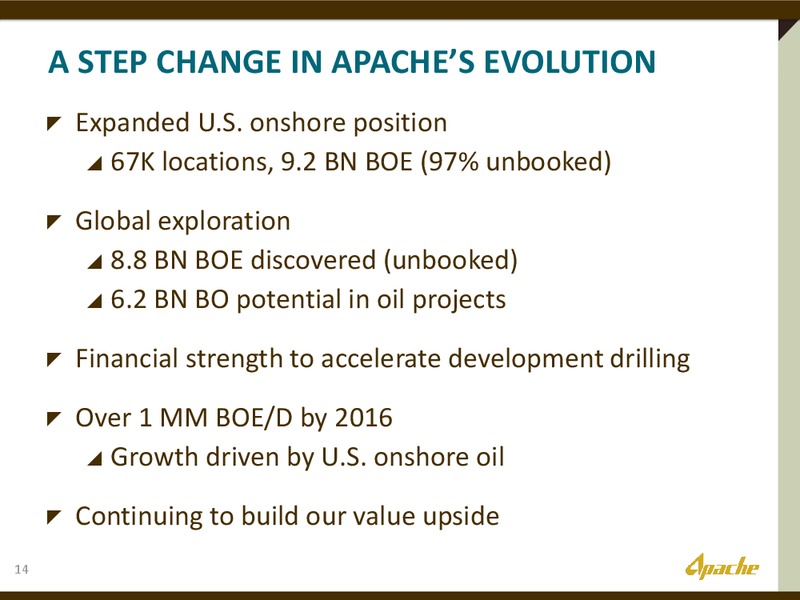 A STEP CHANGE IN APACHE'S EVOLUTION

Expanded U.S. onshore position

67K locations, 9.2 BN BOE (97% unbooked)

Global exploration

8.8 BN BOE discovered (unbooked)

6.2 BN BO potential in oil projects

Financial strength to accelerate development drilling

Over 1 MM BOE/D by 2016

Growth driven by U.S. onshore oil

Continuing to build our value upside

14

Apache